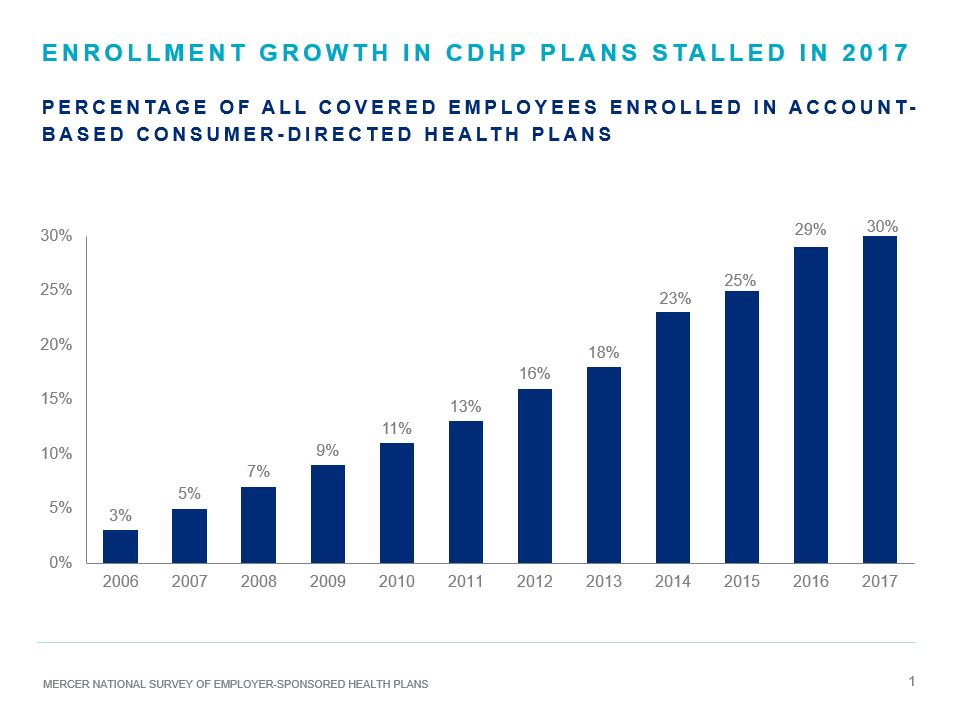 ENROLLMENT GROWTH IN CDHP PLANS STALLED IN 2017

PERCENTAGE OF ALL COVERED EMPLOYEES ENROLLED IN ACCOUNT-BASED CONSUMER-DIRECTED HEALTH PLANS

30%
25%
20%
15%
10%
5%
0%

3%
5%
7%
9%
11%
13%
16%
18%
23%
25%
29%
30%

2006 2007 2008 2009 2010 2011 2012 2013 2014 2015 2016 2017

MERCER NATIONAL SURVEY OF EMPLOYER-SPONSORED HEALTH PLANS

1